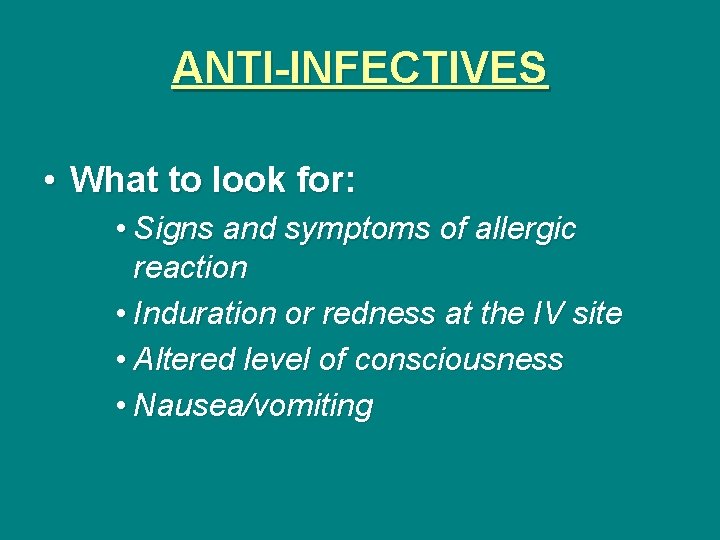 ANTI-INFECTIVES

• What to look for:

• Signs and symptoms of allergic reaction
• Induration or redness at the IV site
• Altered level of consciousness
• Nausea/vomiting